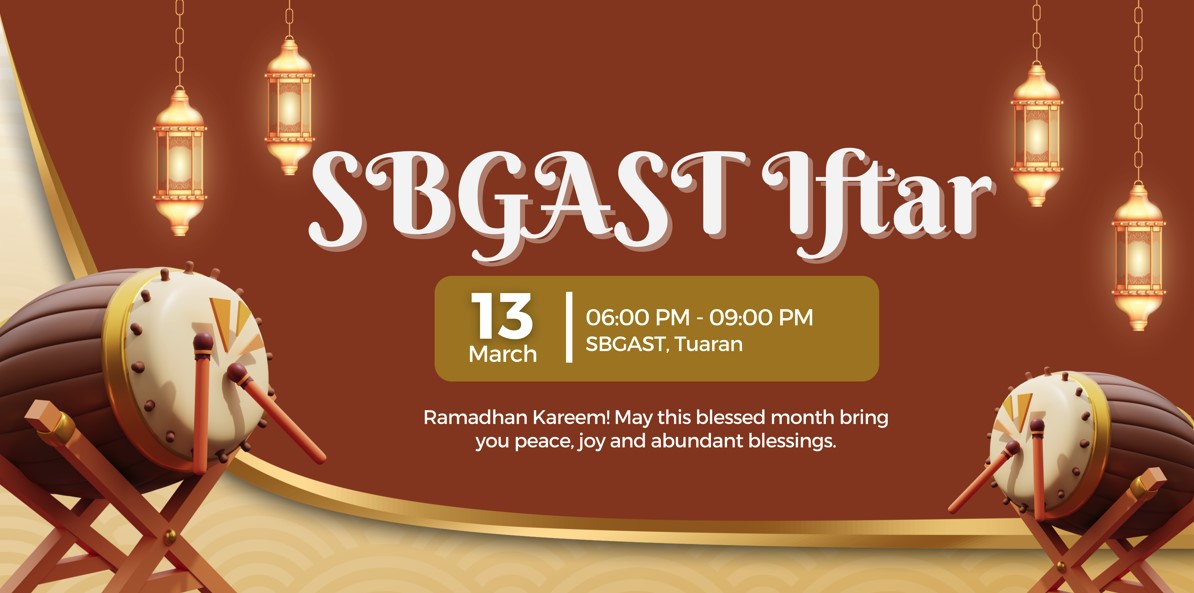 SBGAST Iftar

13
March

06:00 PM - 09:00 PM
SBGAST, Tuaran

Ramadhan Kareem! May this blessed month bring you peace, joy and abundant blessings.